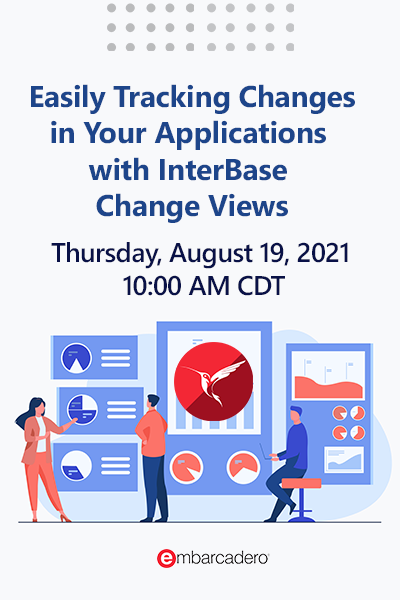 Easily Tracking Changes in Your Applications with InterBase Change Views

Thursday, August 19, 2021
10:00 AM CDT

embarcadero